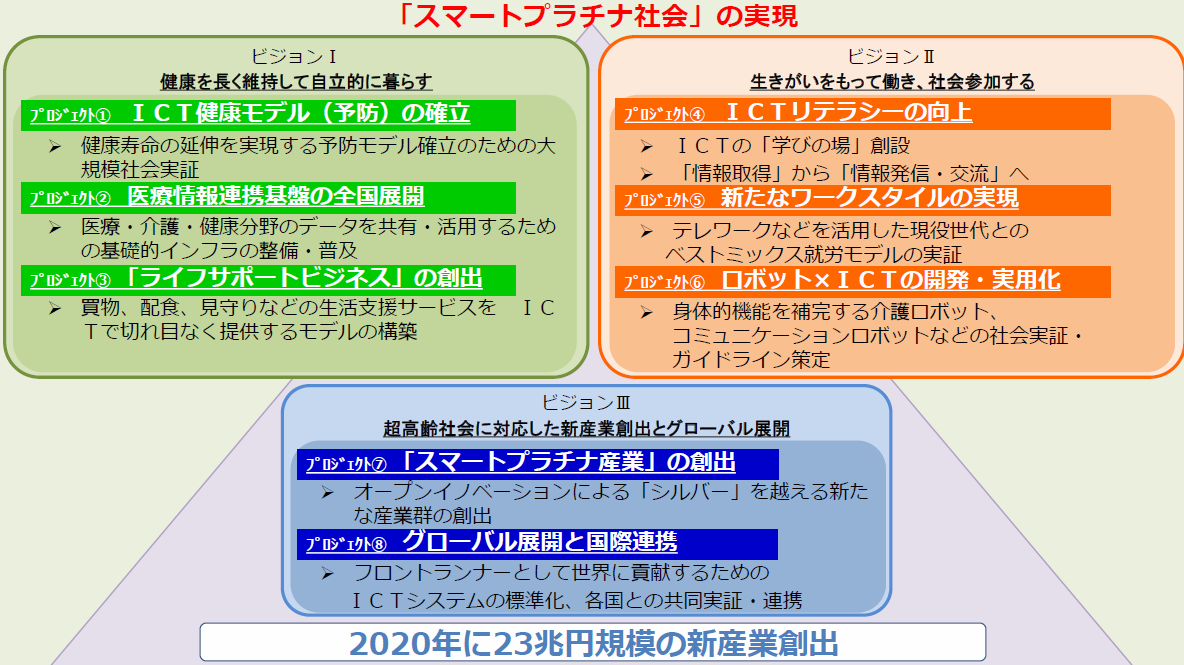 「スマートプラチナ社会」の実現

ビジョンⅠ
健康を長く維持して自立的に暮らす

ﾌﾟﾛｼﾞｪｸﾄ① ＩＣＴ健康モデル（予防）の確立
➢ 健康寿命の延伸を実現する予防モデル確立のための大規模社会実証

ﾌﾟﾛｼﾞｪｸﾄ② 医療情報連携基盤の全国展開
➢ 医療・介護・健康分野のデータを共有・活用するための基礎的インフラの整備・普及

ﾌﾟﾛｼﾞｪｸﾄ③ 「ライフサポートビジネス」の創出
➢ 買物、配食、見守りなどの生活支援サービスを ＩＣＴで切れ目なく提供するモデルの構築

ビジョンⅡ
生きがいをもって働き、社会参加する

ﾌﾟﾛｼﾞｪｸﾄ④ ＩＣＴリテラシーの向上
➢ ＩＣＴの「学びの場」創設
➢ 「情報取得」から「情報発信・交流」へ

ﾌﾟﾛｼﾞｪｸﾄ⑤ 新たなワークスタイルの実現
➢ テレワークなどを活用した現役世代とのベストミックス就労モデルの実証

ﾌﾟﾛｼﾞｪｸﾄ⑥ ロボット×ＩＣＴの開発・実用化
➢ 身体的機能を補完する介護ロボット、コミュニケーションロボットなどの社会実証・ガイドライン策定

ビジョンⅢ
超高齢社会に対応した新産業創出とグローバル展開

ﾌﾟﾛｼﾞｪｸﾄ⑦ 「スマートプラチナ産業」の創出
➢ オープンイノベーションによる「シルバー」を越える新たな産業群の創出

ﾌﾟﾛｼﾞｪｸﾄ⑧ グローバル展開と国際連携
➢ フロントランナーとして世界に貢献するためのＩＣＴシステムの標準化、各国との共同実証・連携

2020年に23兆円規模の新産業創出